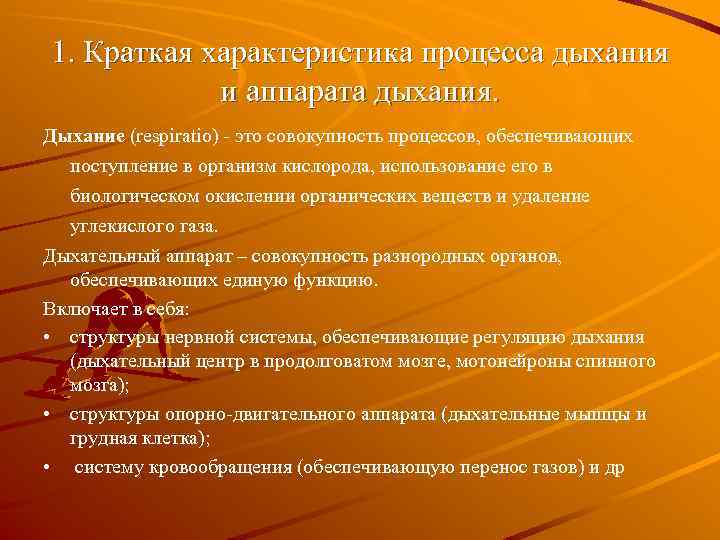 1. Краткая характеристика процесса дыхания и аппарата дыхания.

Дыхание (respiratio) - это совокупность процессов, обеспечивающих поступление в организм кислорода, использование его в биологическом окислении органических веществ и удаление углекислого газа.

Дыхательный аппарат – совокупность разнородных органов, обеспечивающих единую функцию.

Включает в себя:

• структуры нервной системы, обеспечивающие регуляцию дыхания (дыхательный центр в продолговатом мозге, мотонейроны спинного мозга);

• структуры опорно-двигательного аппарата (дыхательные мышцы и грудная клетка);

• систему кровообращения (обеспечивающую перенос газов) и др